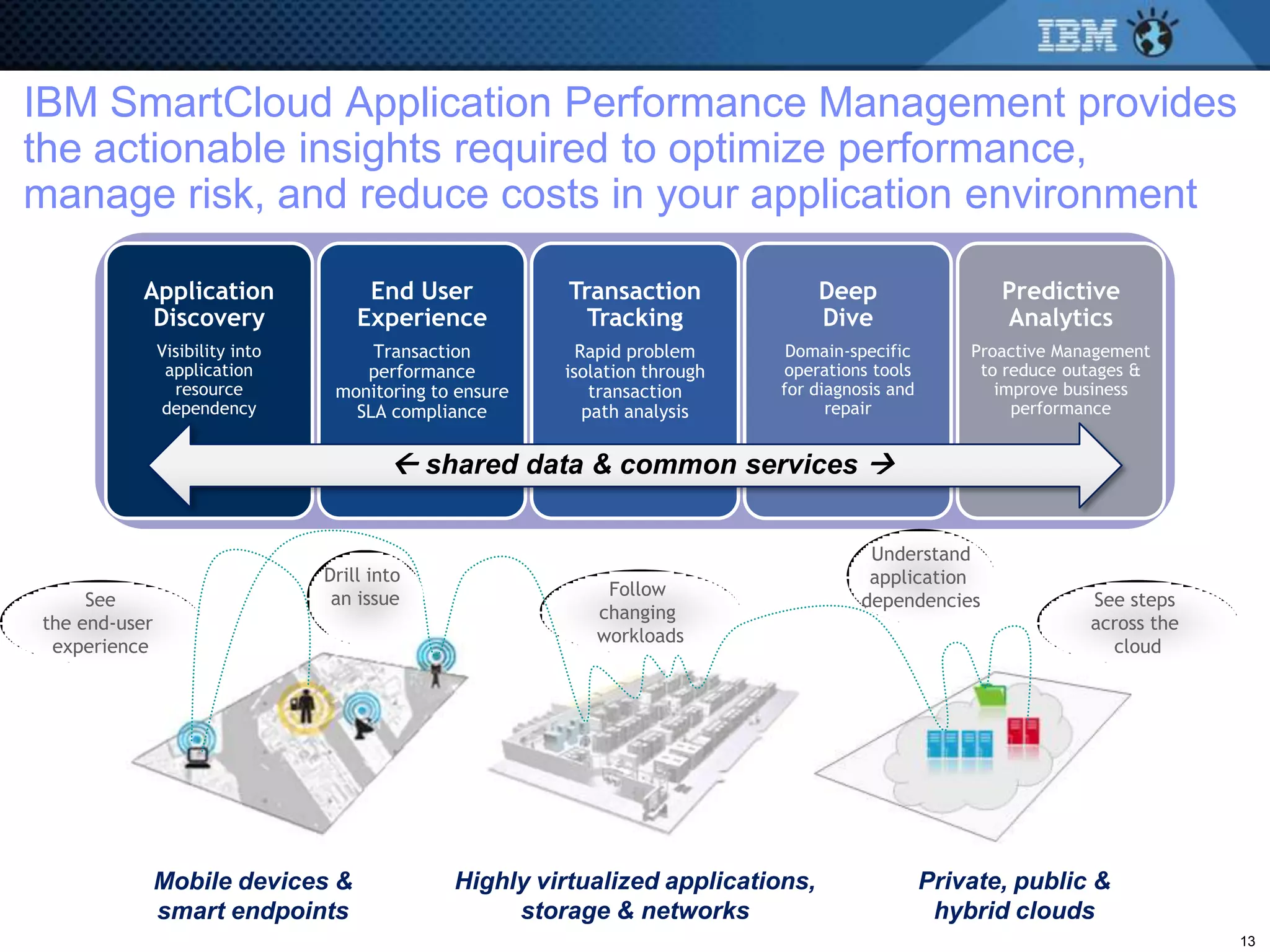 IBM

IBM SmartCloud Application Performance Management provides the actionable insights required to optimize performance, manage risk, and reduce costs in your application environment

Application Discovery
Visibility into application resource dependency

End User Experience
Transaction performance monitoring to ensure SLA compliance

Transaction Tracking
Rapid problem isolation through transaction path analysis

Deep Dive
Domain-specific operations tools for diagnosis and repair

Predictive Analytics
Proactive Management to reduce outages & improve business performance

← shared data & common services →

See the end-user experience

Drill into an issue

Follow changing workloads

Understand application dependencies

See steps across the cloud

Mobile devices & smart endpoints

Highly virtualized applications, storage & networks

Private, public & hybrid clouds

13